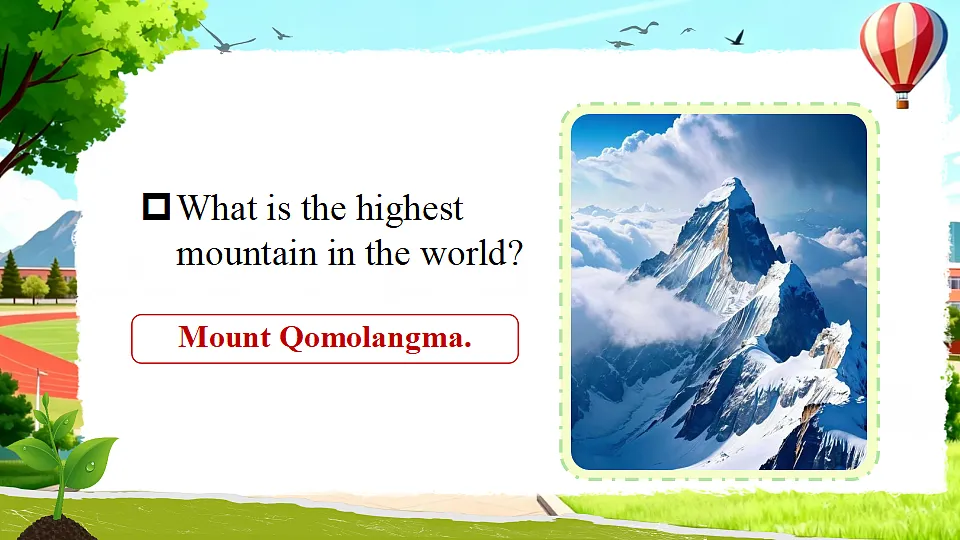 What is the highest mountain in the world?

Mount Qomolangma.